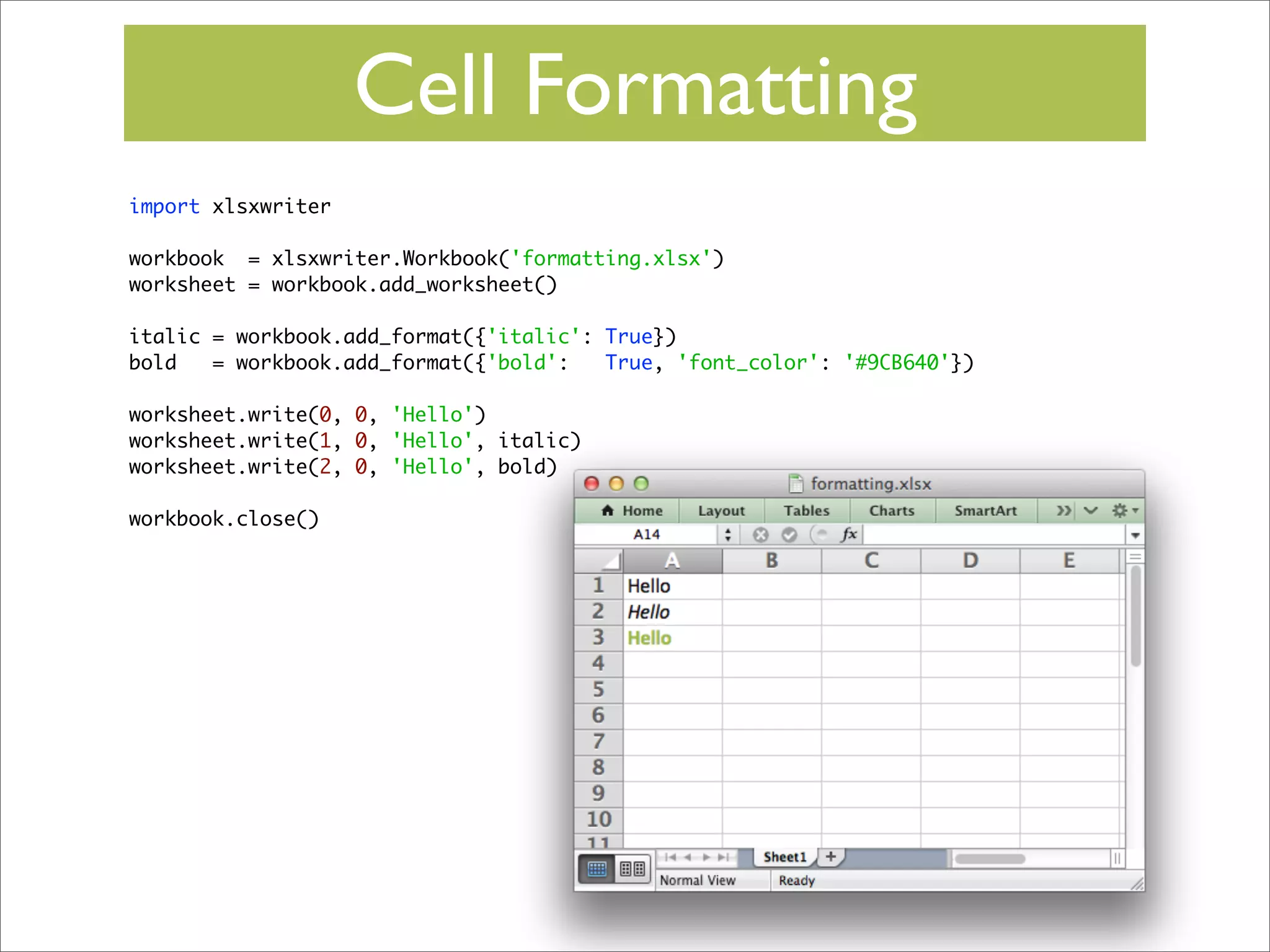 Cell Formatting

import xlsxwriter

workbook  = xlsxwriter.Workbook('formatting.xlsx')
worksheet = workbook.add_worksheet()

italic = workbook.add_format({'italic': True})
bold   = workbook.add_format({'bold':   True, 'font_color': '#9CB640'})

worksheet.write(0, 0, 'Hello')
worksheet.write(1, 0, 'Hello', italic)
worksheet.write(2, 0, 'Hello', bold)

workbook.close()

formatting.xlsx

Home Layout Tables Charts SmartArt

A14 fx

|  | A | B | C | D | E |
|---|---|---|---|---|---|
| 1 | Hello | | | | |
| 2 | Hello | | | | |
| 3 | Hello | | | | |
| 4 | | | | | |
| 5 | | | | | |
| 6 | | | | | |
| 7 | | | | | |
| 8 | | | | | |
| 9 | | | | | |
| 10 | | | | | |
| 11 | | | | | |

Sheet1 +

Normal View Ready